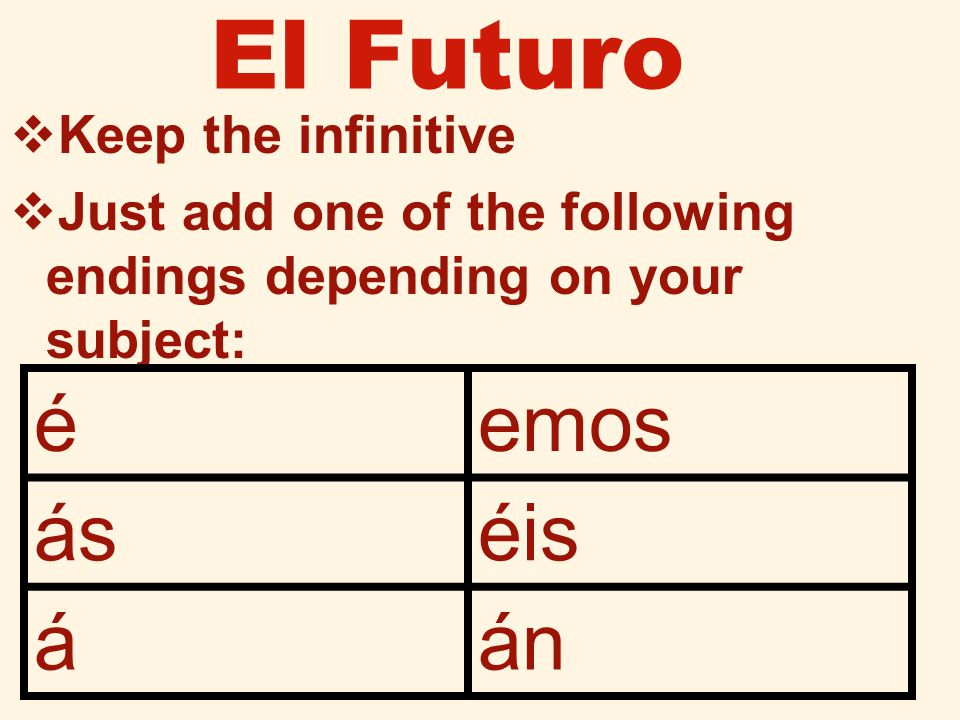 El Futuro

❖Keep the infinitive

❖Just add one of the following endings depending on your subject:

| é | emos |
|---|---|
| ás | éis |
| á | án |